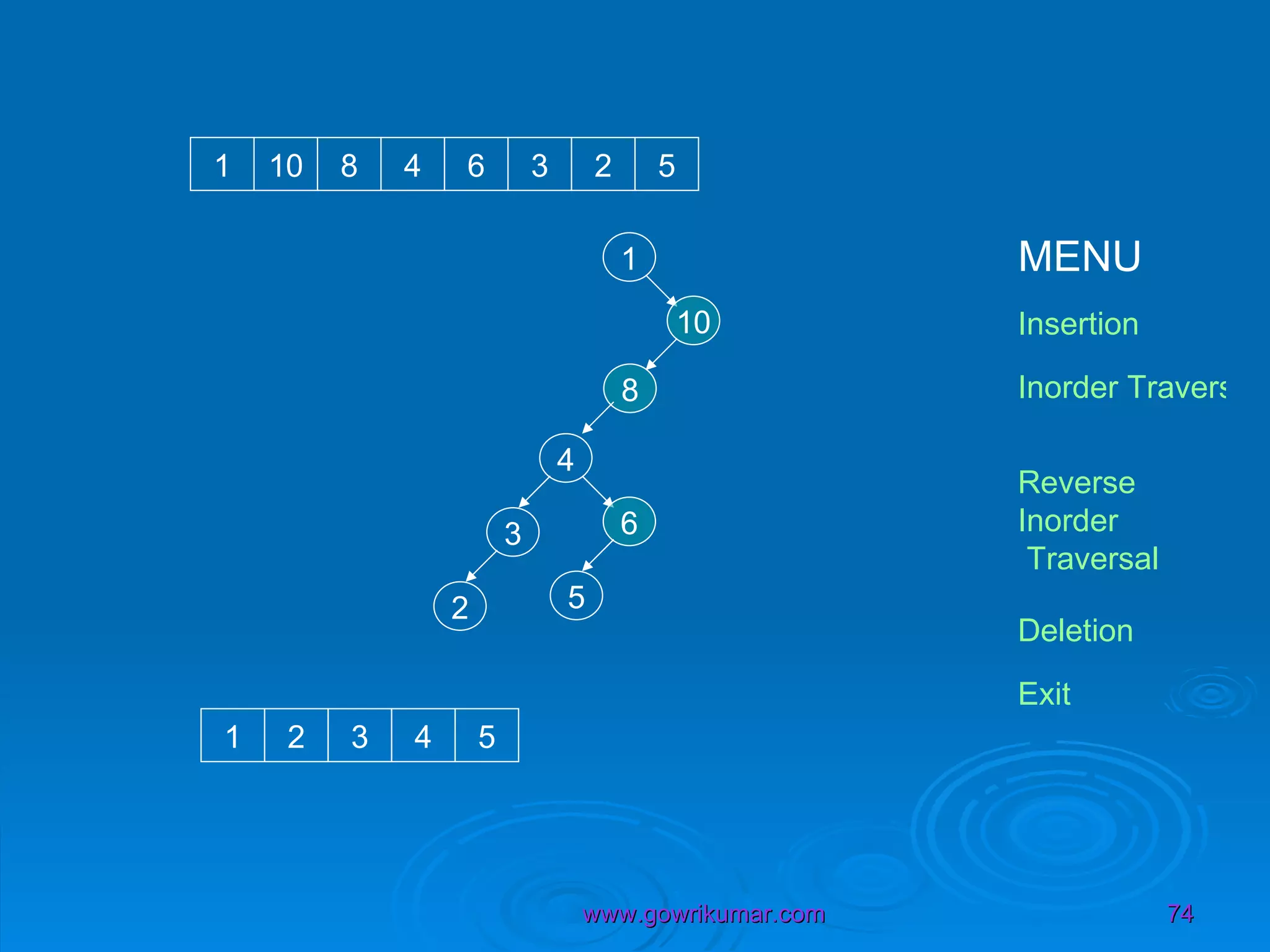 | 1 | 10 | 8 | 4 | 6 | 3 | 2 | 5 |
|---|---|---|---|---|---|---|---|

1
10
8
4
3
6
2
5

MENU

Insertion

Inorder Travers

Reverse Inorder Traversal

Deletion

Exit

| 1 | 2 | 3 | 4 | 5 |
|---|---|---|---|---|

www.gowrikumar.com

74